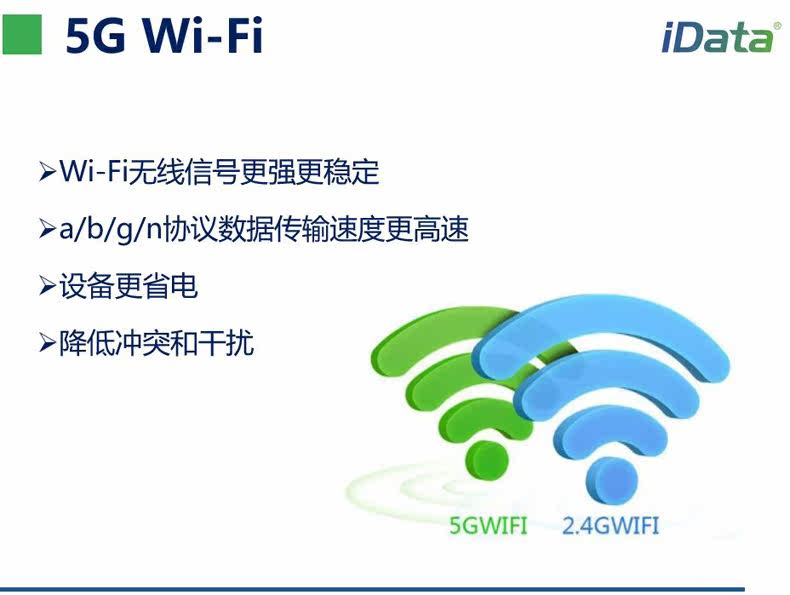 5G Wi-Fi

iData®

➢Wi-Fi无线信号更强更稳定

➢a/b/g/n协议数据传输速度更高速

➢设备更省电

➢降低冲突和干扰

5GWIFI 2.4GWIFI